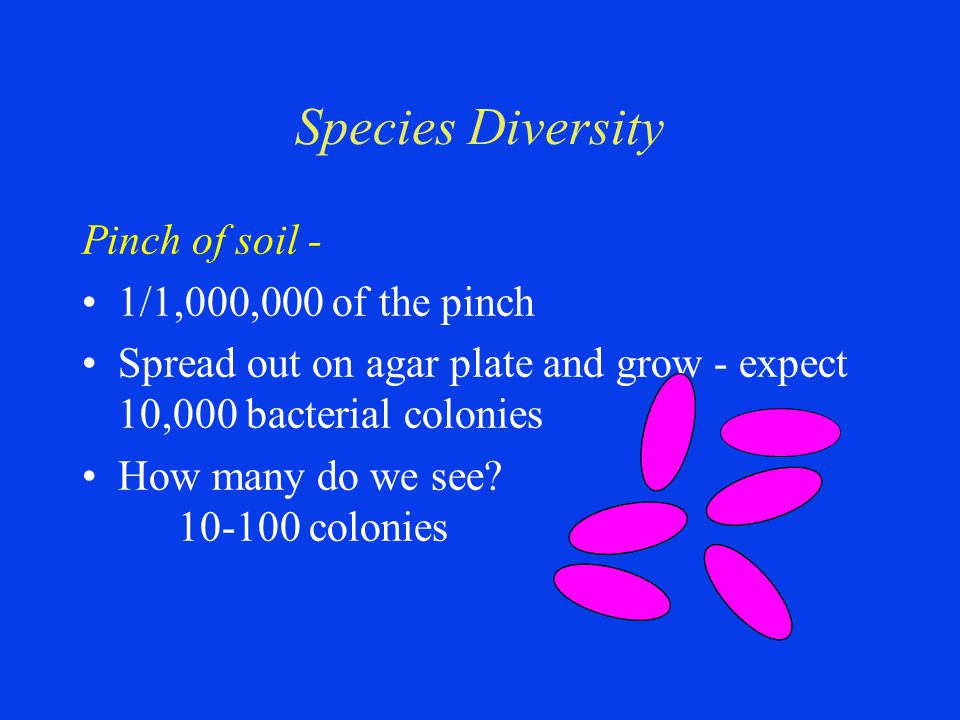 Species Diversity

Pinch of soil -

• 1/1,000,000 of the pinch

• Spread out on agar plate and grow - expect 10,000 bacterial colonies

• How many do we see?
10-100 colonies